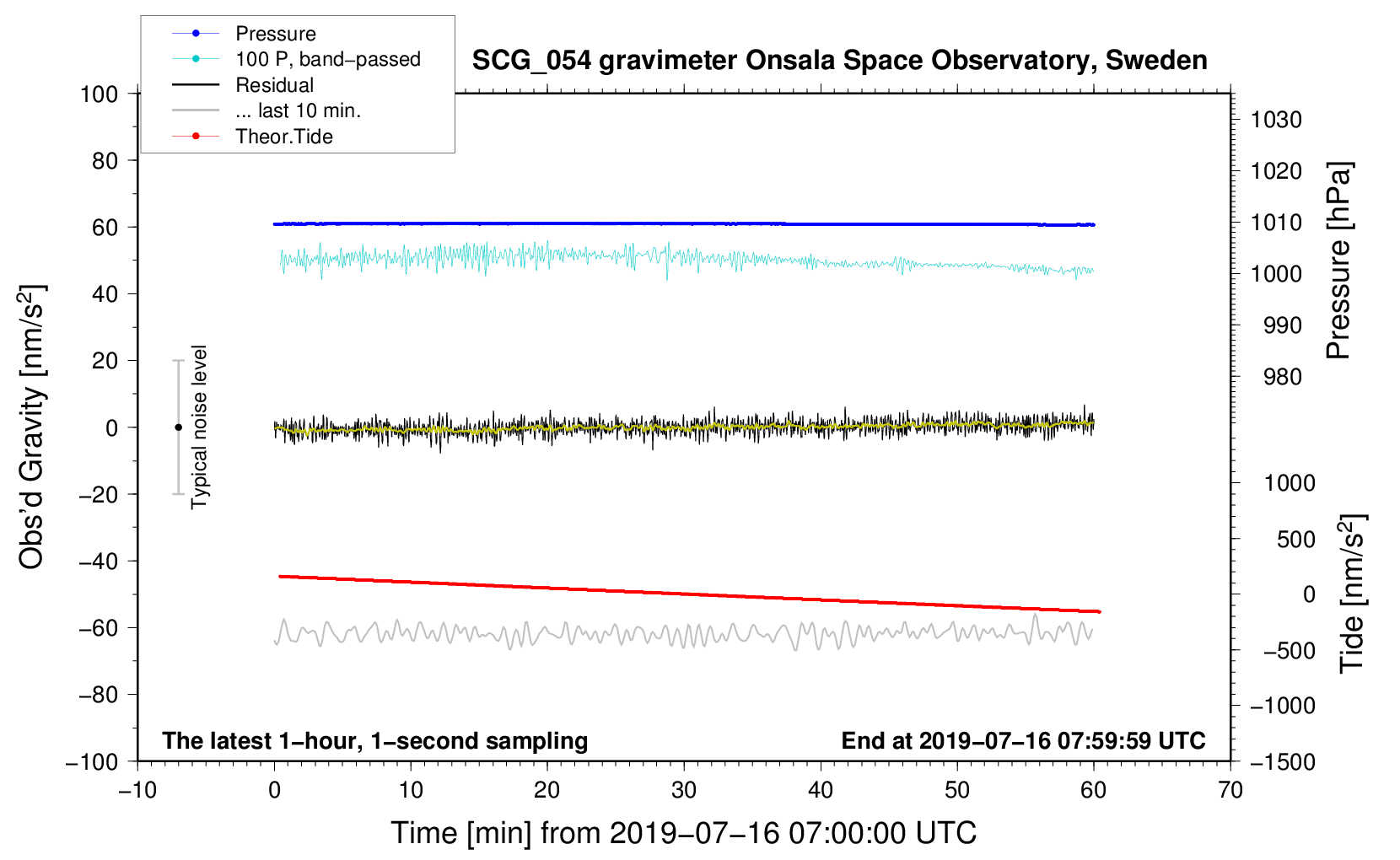 Pressure
100 P, band−passed
Residual
... last 10 min.
Theor.Tide

SCG_054 gravimeter Onsala Space Observatory, Sweden

100
80
60
40
20
0
−20
−40
−60
−80
−100

Obs'd Gravity [nm/s$^2$]

Typical noise level

1030
1020
1010
1000
990
980

Pressure [hPa]

1000
500
0
−500
−1000
−1500

Tide [nm/s$^2$]

The latest 1−hour, 1−second sampling

End at 2019−07−16 07:59:59 UTC

−10
0
10
20
30
40
50
60
70

Time [min] from 2019−07−16 07:00:00 UTC